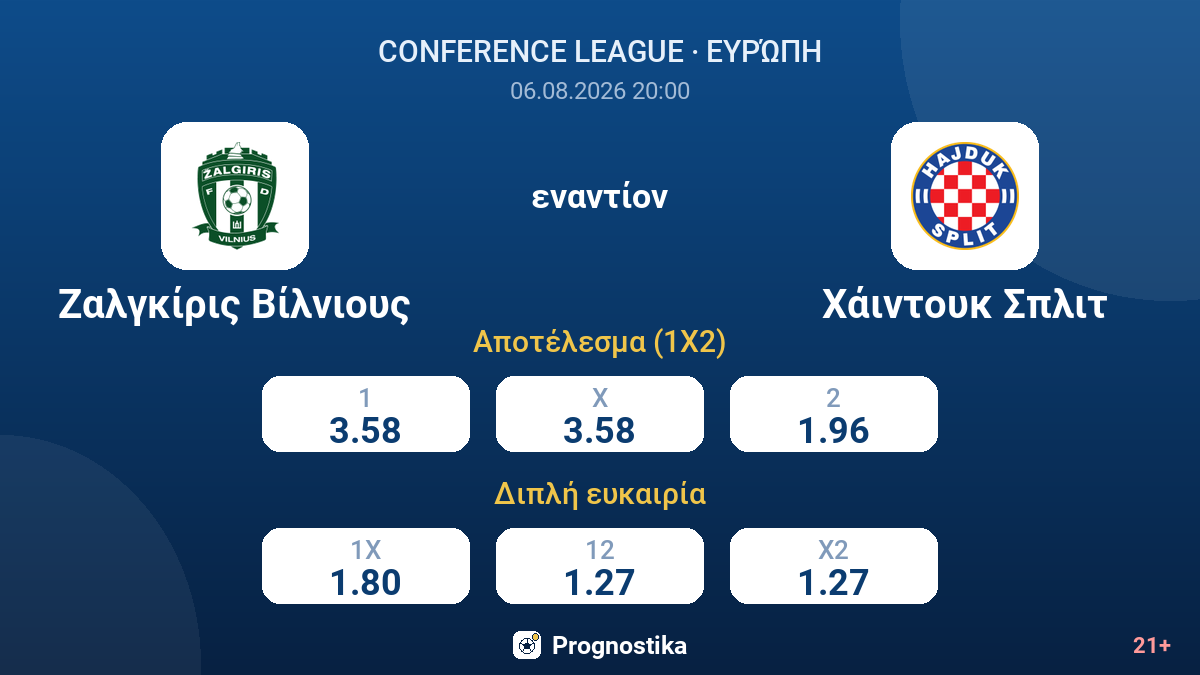 CONFERENCE LEAGUE · ΕΥΡΏΠΗ
06.08.2026 20:00

ŽALGIRIS F D VILNIUS

εναντίον

HAJDUK SPLIT

Ζαλγκίρις Βίλνιους

Χάιντουκ Σπλιτ

Αποτέλεσμα (1X2)

| 1 | X | 2 |
|---|---|---|
| 3.58 | 3.58 | 1.96 |

Διπλή ευκαιρία

| 1X | 12 | X2 |
|---|---|---|
| 1.80 | 1.27 | 1.27 |

Prognostika

21+